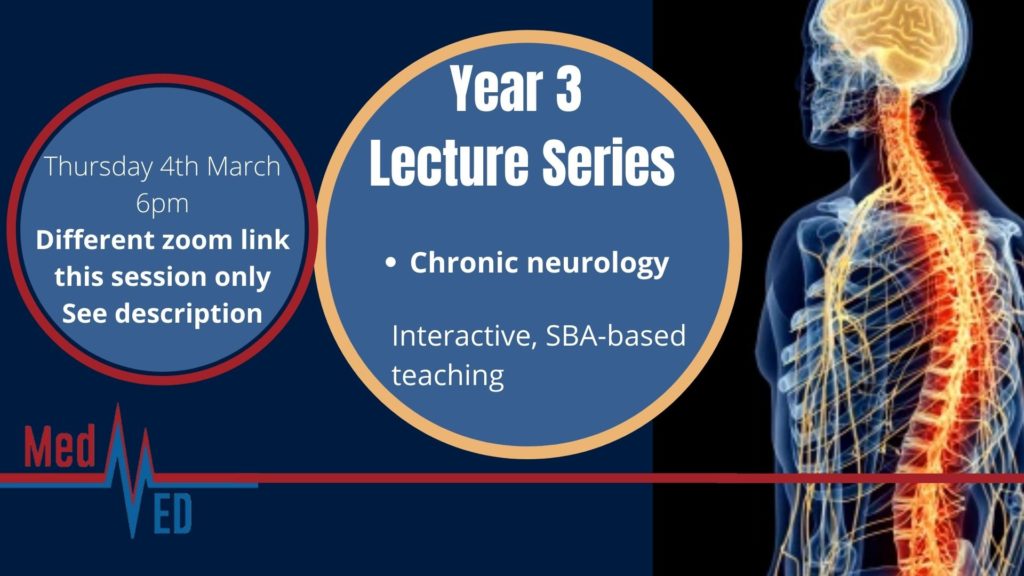 Thursday 4th March 6pm
Different zoom link this session only
See description

Year 3
Lecture Series

• Chronic neurology

Interactive, SBA-based teaching

Med
ED